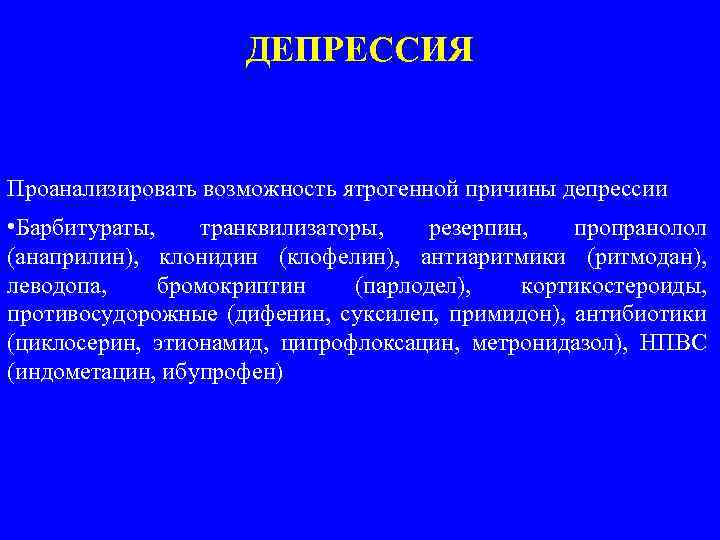 ДЕПРЕССИЯ

Проанализировать возможность ятрогенной причины депрессии

•Барбитураты, транквилизаторы, резерпин, пропранолол (анаприлин), клонидин (клофелин), антиаритмики (ритмодан), леводопа, бромокриптин (парлодел), кортикостероиды, противосудорожные (дифенин, суксилеп, примидон), антибиотики (циклосерин, этионамид, ципрофлоксацин, метронидазол), НПВС (индометацин, ибупрофен)